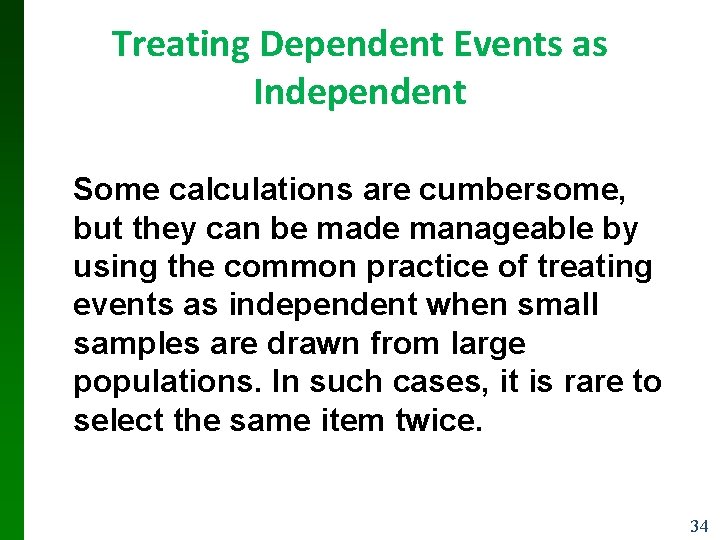 Treating Dependent Events as Independent

Some calculations are cumbersome, but they can be made manageable by using the common practice of treating events as independent when small samples are drawn from large populations. In such cases, it is rare to select the same item twice.

34